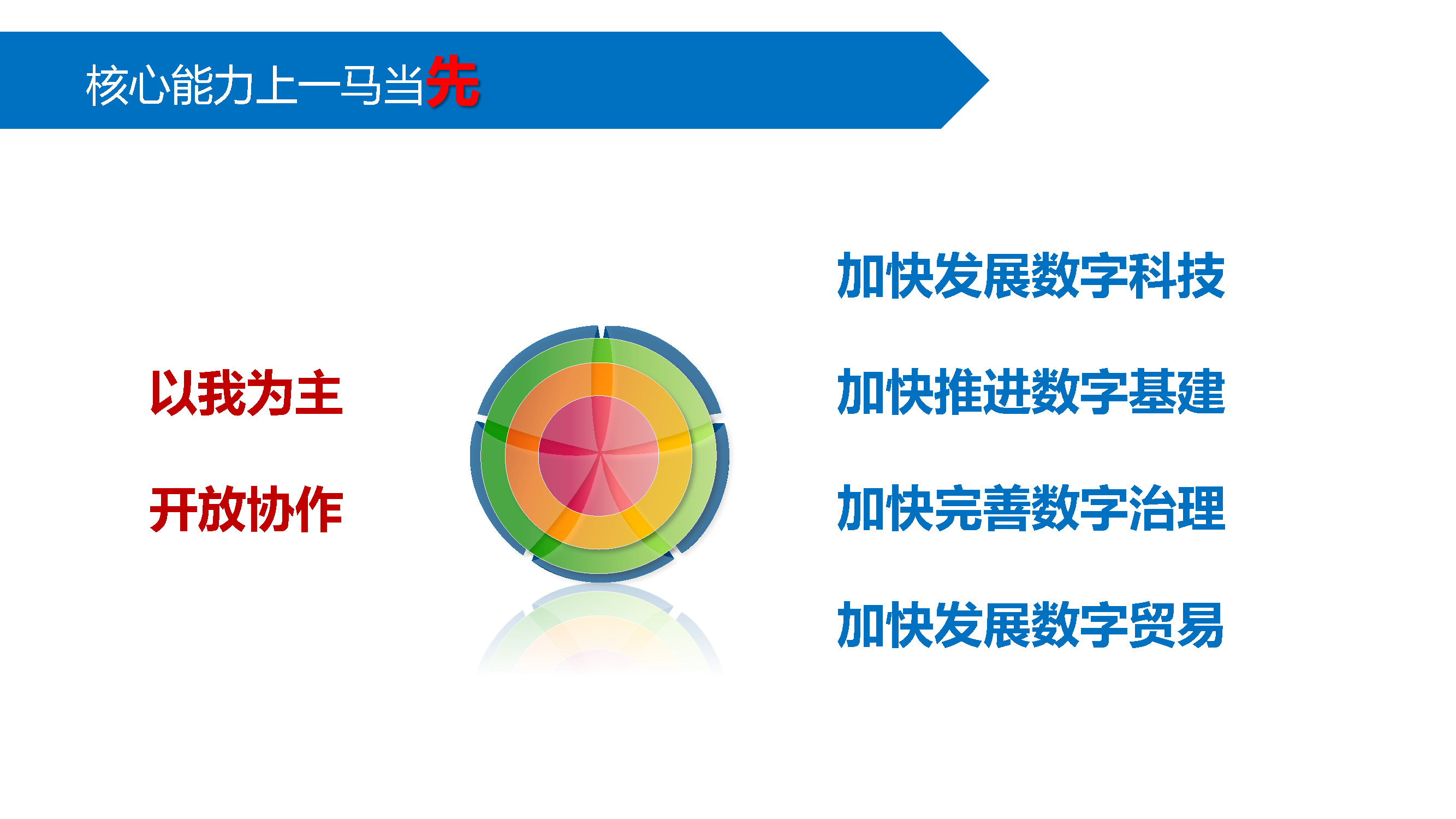 核心能力上一马当先

以我为主

开放协作

加快发展数字科技

加快推进数字基建

加快完善数字治理

加快发展数字贸易